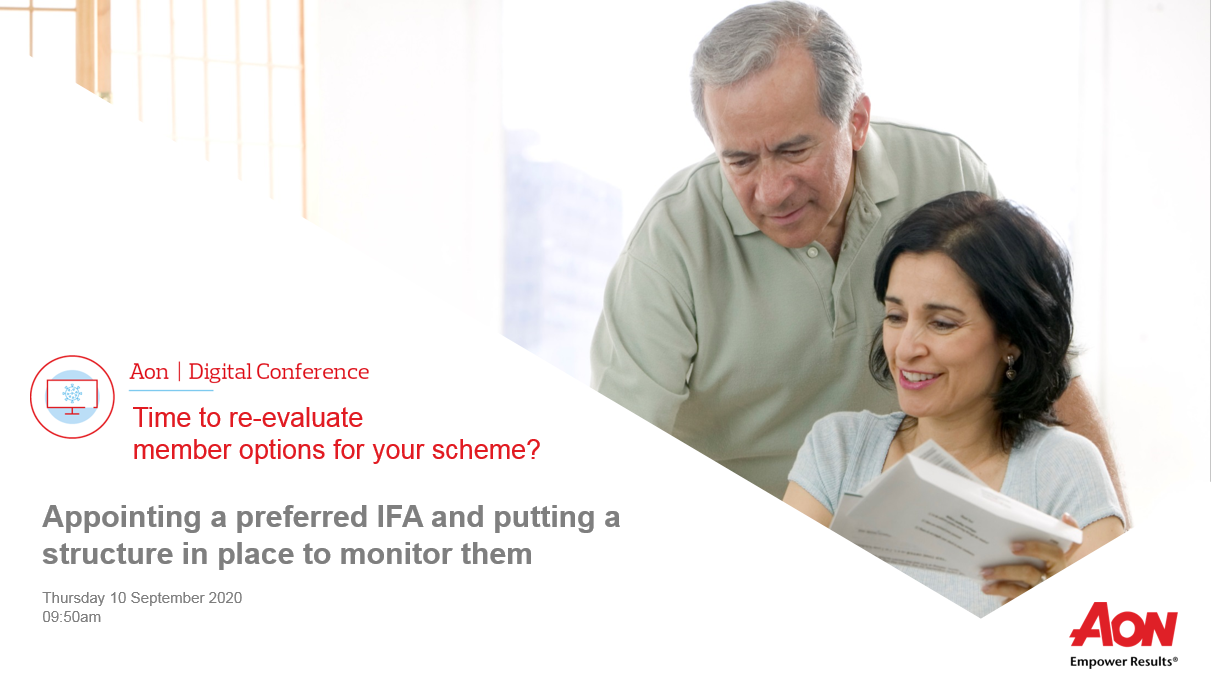 Aon | Digital Conference

Time to re-evaluate member options for your scheme?

Appointing a preferred IFA and putting a structure in place to monitor them

Thursday 10 September 2020
09:50am

AON
Empower Results®